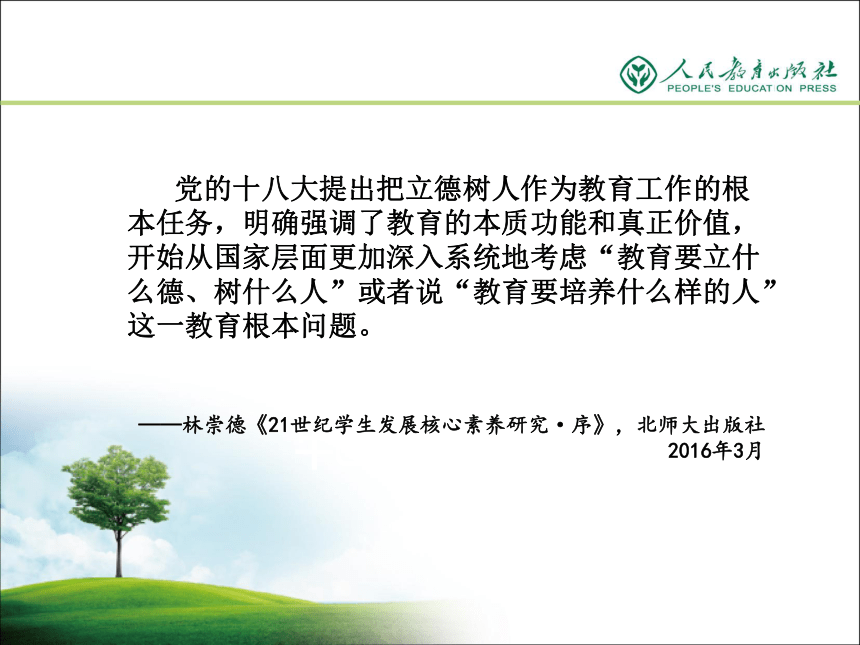 人民教育出版社
PEOPLE'S EDUCATION PRESS

党的十八大提出把立德树人作为教育工作的根本任务，明确强调了教育的本质功能和真正价值，开始从国家层面更加深入系统地考虑“教育要立什么德、树什么人”或者说“教育要培养什么样的人”这一教育根本问题。

——林崇德《21世纪学生发展核心素养研究·序》，北师大出版社 2016年3月